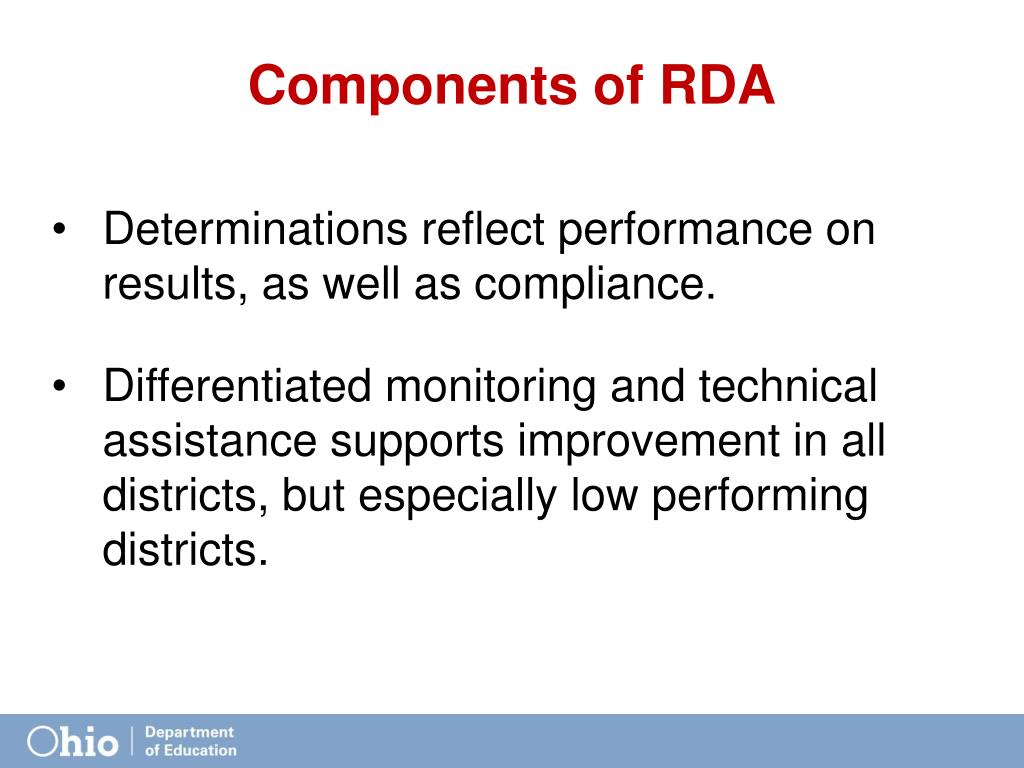 Components of RDA

• Determinations reflect performance on results, as well as compliance.

• Differentiated monitoring and technical assistance supports improvement in all districts, but especially low performing districts.

Ohio | Department of Education